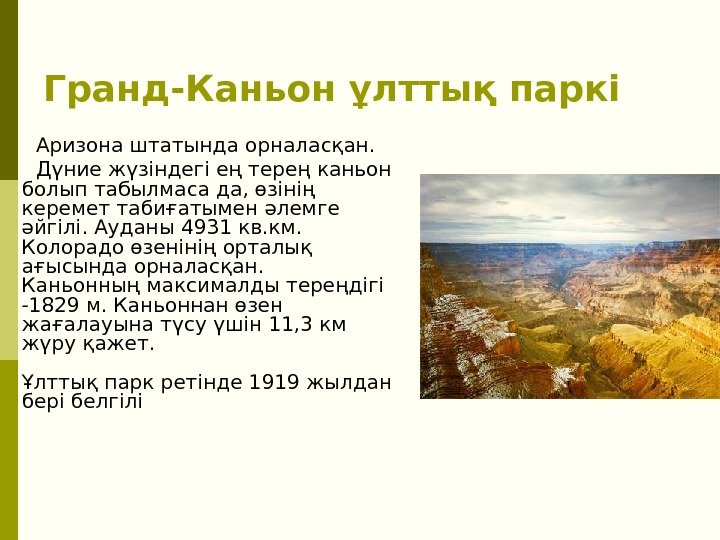 Гранд-Каньон ұлттық паркі

Аризона штатында орналасқан.

Дүние жүзіндегі ең терең каньон болып табылмаса да, өзінің керемет табиғатымен әлемге әйгілі. Ауданы 4931 кв.км. Колорадо өзенінің орталық ағысында орналасқан. Каньонның максималды тереңдігі -1829 м. Каньоннан өзен жағалауына түсу үшін 11,3 км жүру қажет.

Ұлттық парк ретінде 1919 жылдан бері белгілі